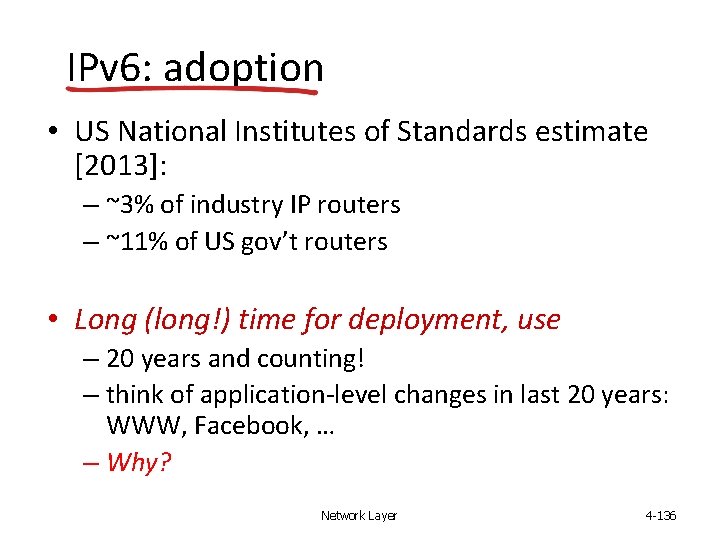 IPv6: adoption

• US National Institutes of Standards estimate [2013]:
– ~3% of industry IP routers
– ~11% of US gov't routers

• Long (long!) time for deployment, use
– 20 years and counting!
– think of application-level changes in last 20 years: WWW, Facebook, …
– Why?

Network Layer

4-136